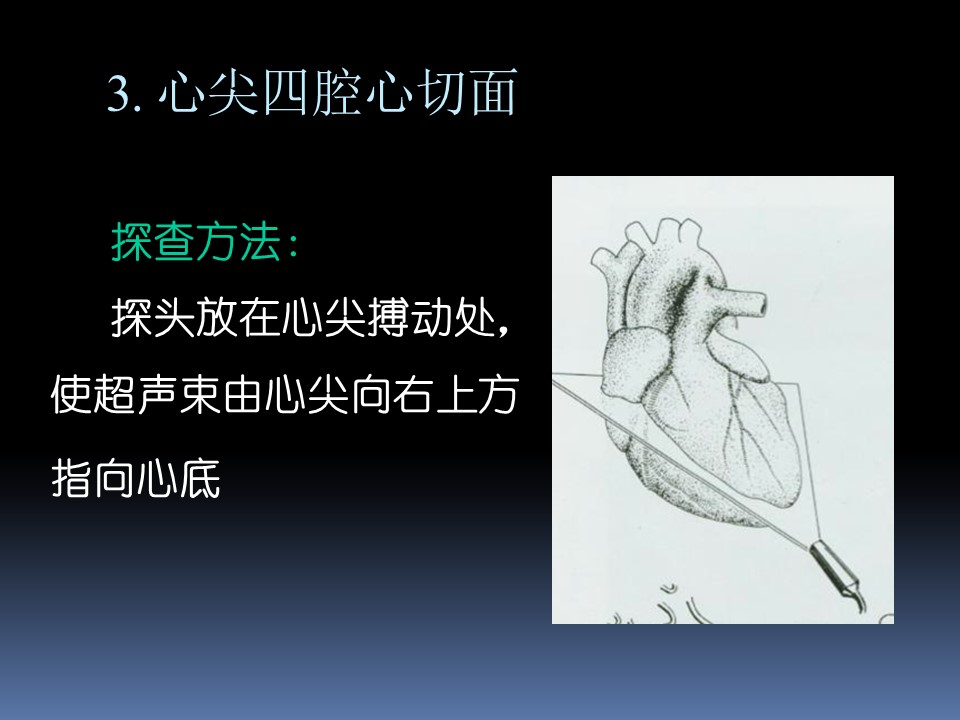 3. 心尖四腔心切面

探查方法：

探头放在心尖搏动处，使超声束由心尖向右上方指向心底